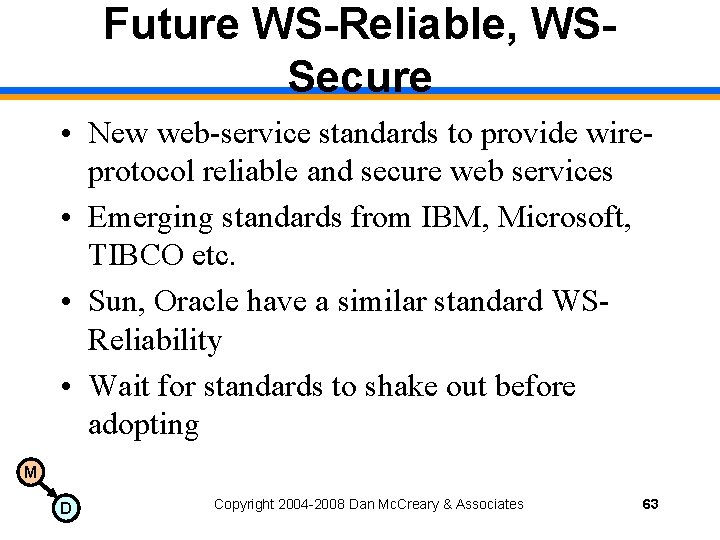 Future WS-Reliable, WS-Secure

• New web-service standards to provide wire-protocol reliable and secure web services
• Emerging standards from IBM, Microsoft, TIBCO etc.
• Sun, Oracle have a similar standard WS-Reliability
• Wait for standards to shake out before adopting

M
D

Copyright 2004-2008 Dan McCreary & Associates

63